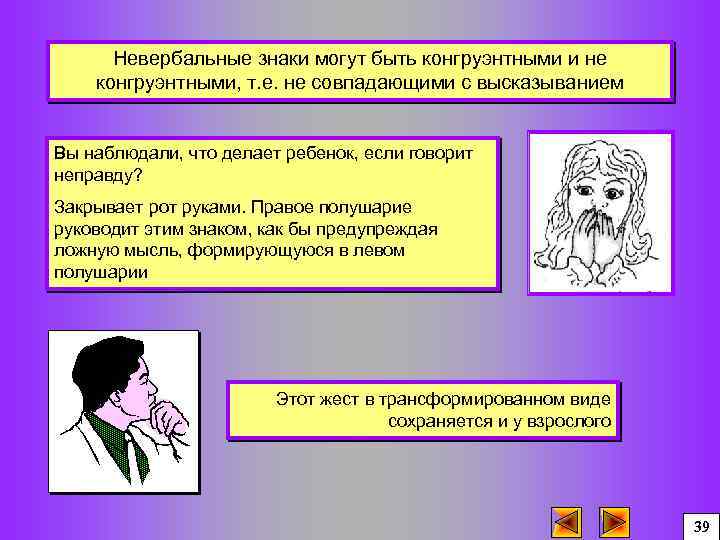 Невербальные знаки могут быть конгруэнтными и не конгруэнтными, т.е. не совпадающими с высказыванием

Вы наблюдали, что делает ребенок, если говорит неправду?

Закрывает рот руками. Правое полушарие руководит этим знаком, как бы предупреждая ложную мысль, формирующуюся в левом полушарии

Этот жест в трансформированном виде сохраняется и у взрослого

39